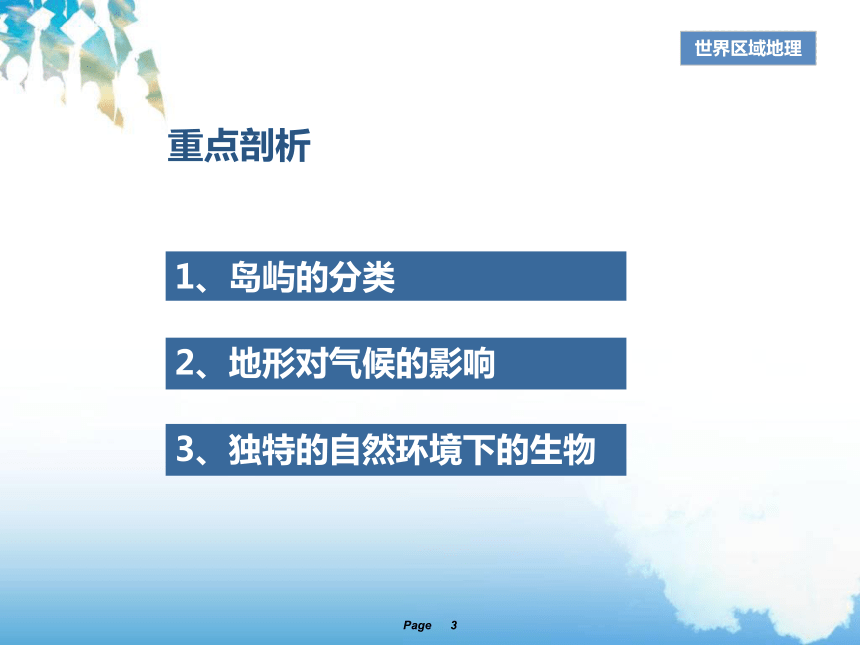 世界区域地理

重点剖析

1、岛屿的分类

2、地形对气候的影响

3、独特的自然环境下的生物

Page 3